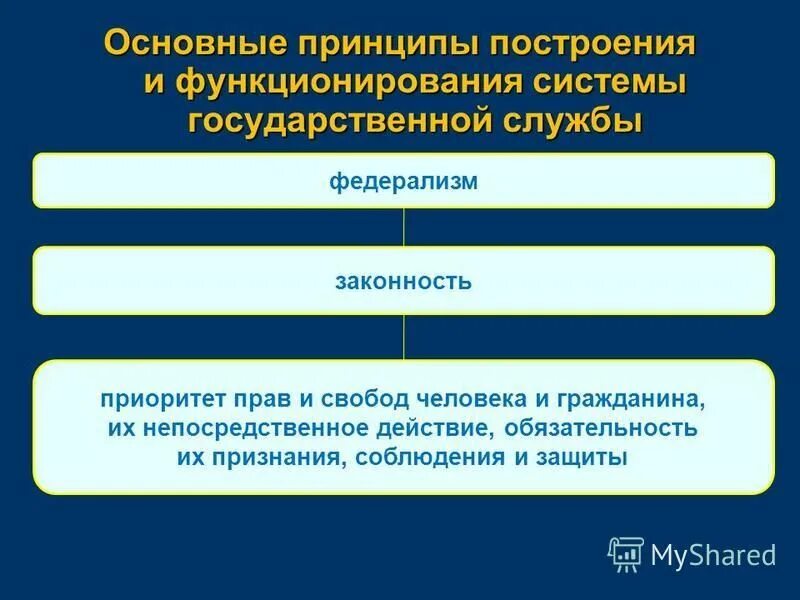 Основные принципы построения и функционирования системы государственной службы

федерализм

законность

приоритет прав и свобод человека и гражданина, их непосредственное действие, обязательность их признания, соблюдения и защиты

MyShared